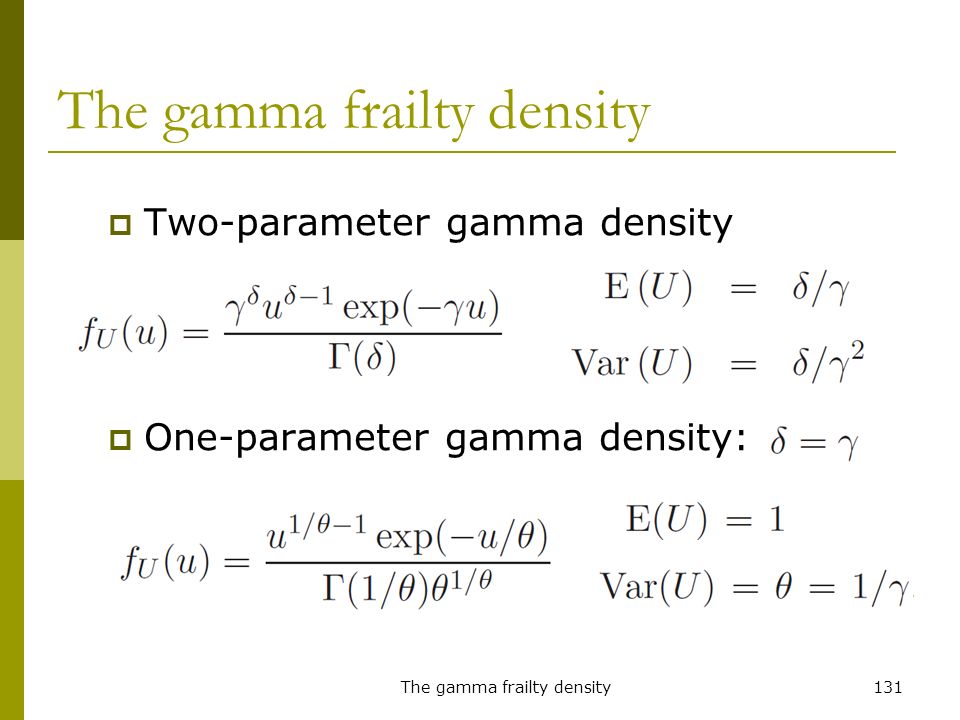 The gamma frailty density

Two-parameter gamma density

$f_U(u) = \frac{\gamma^\delta u^{\delta-1} \exp(-\gamma u)}{\Gamma(\delta)}$

$\mathrm{E}(U) = \delta/\gamma$

$\mathrm{Var}(U) = \delta/\gamma^2$

One-parameter gamma density: $\delta = \gamma$

$f_U(u) = \frac{u^{1/\theta-1} \exp(-u/\theta)}{\Gamma(1/\theta)\theta^{1/\theta}}$

$\mathrm{E}(U) = 1$

$\mathrm{Var}(U) = \theta = 1/\gamma$

The gamma frailty density

131